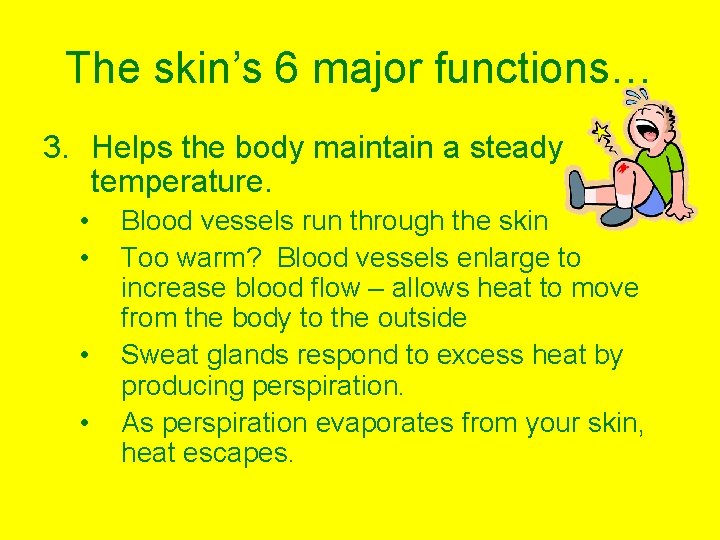 The skin's 6 major functions…

3. Helps the body maintain a steady temperature.

• Blood vessels run through the skin
• Too warm? Blood vessels enlarge to increase blood flow – allows heat to move from the body to the outside
• Sweat glands respond to excess heat by producing perspiration.
• As perspiration evaporates from your skin, heat escapes.